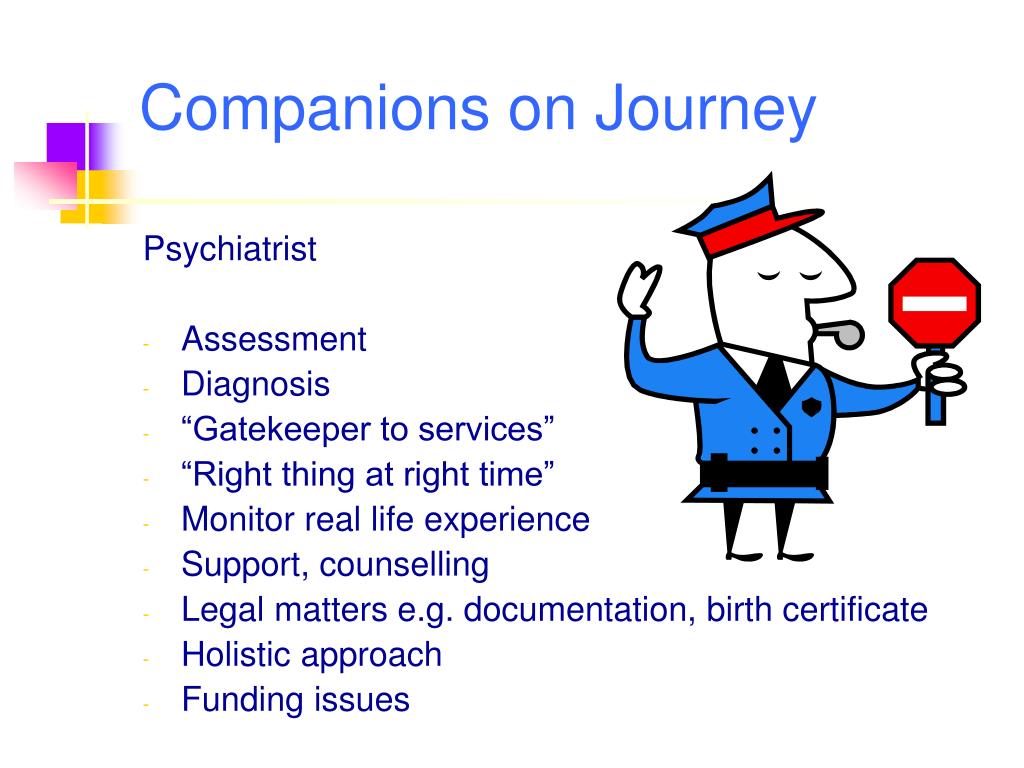 Companions on Journey

Psychiatrist

- Assessment
- Diagnosis
- “Gatekeeper to services”
- “Right thing at right time”
- Monitor real life experience
- Support, counselling
- Legal matters e.g. documentation, birth certificate
- Holistic approach
- Funding issues